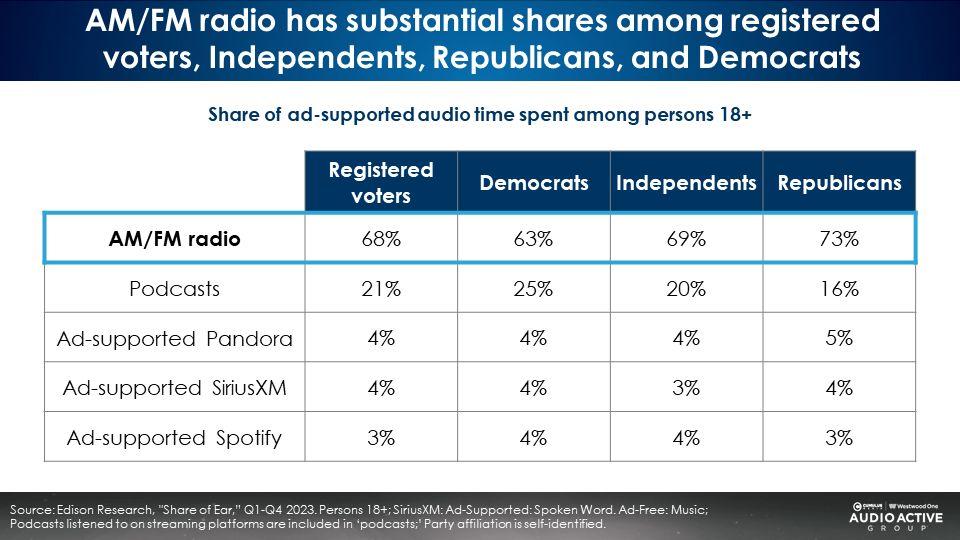 AM/FM radio has substantial shares among registered voters, Independents, Republicans, and Democrats

Share of ad-supported audio time spent among persons 18+

| | Registered voters | Democrats | Independents | Republicans |
|---|---|---|---|---|
| AM/FM radio | 68% | 63% | 69% | 73% |
| Podcasts | 21% | 25% | 20% | 16% |
| Ad-supported Pandora | 4% | 4% | 4% | 5% |
| Ad-supported SiriusXM | 4% | 4% | 3% | 4% |
| Ad-supported Spotify | 3% | 4% | 4% | 3% |

Source: Edison Research, "Share of Ear," Q1-Q4 2023. Persons 18+; SiriusXM: Ad-Supported: Spoken Word. Ad-Free: Music; Podcasts listened to on streaming platforms are included in 'podcasts;' Party affiliation is self-identified.

CUMULUS MEDIA | Westwood One
AUDIO ACTIVE GROUP